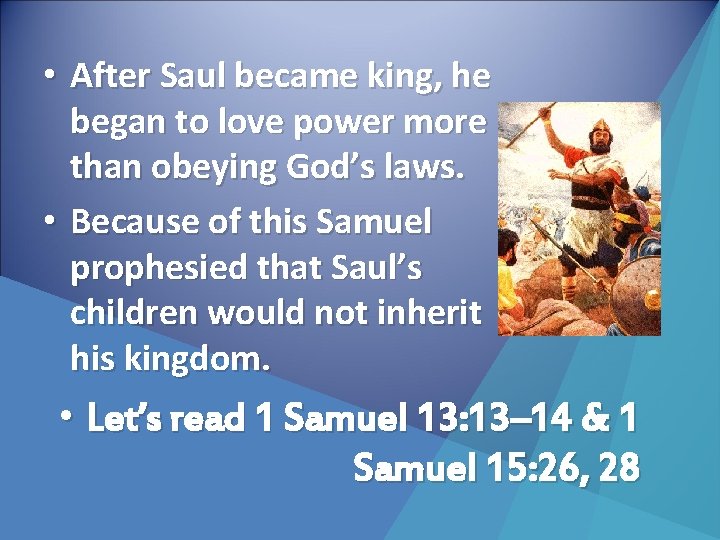 • After Saul became king, he began to love power more than obeying God’s laws.
• Because of this Samuel prophesied that Saul’s children would not inherit his kingdom.
• Let’s read 1 Samuel 13:13–14 & 1 Samuel 15:26, 28